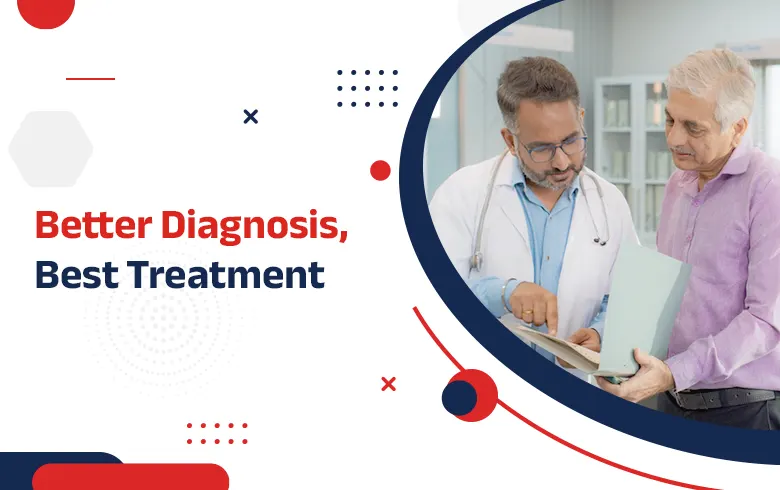 Better Diagnosis,
Best Treatment